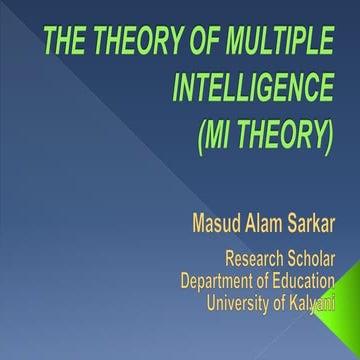 THE THEORY OF MULTIPLE INTELLIGENCE (MI THEORY)

Masud Alam Sarkar

Research Scholar
Department of Education
University of Kalyani